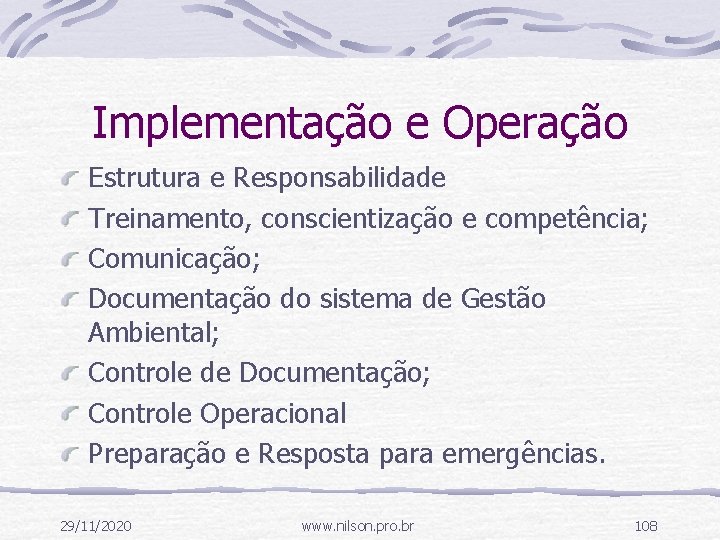 Implementação e Operação

Estrutura e Responsabilidade

Treinamento, conscientização e competência;

Comunicação;

Documentação do sistema de Gestão Ambiental;

Controle de Documentação;

Controle Operacional

Preparação e Resposta para emergências.

29/11/2020

www.nilson.pro.br

108